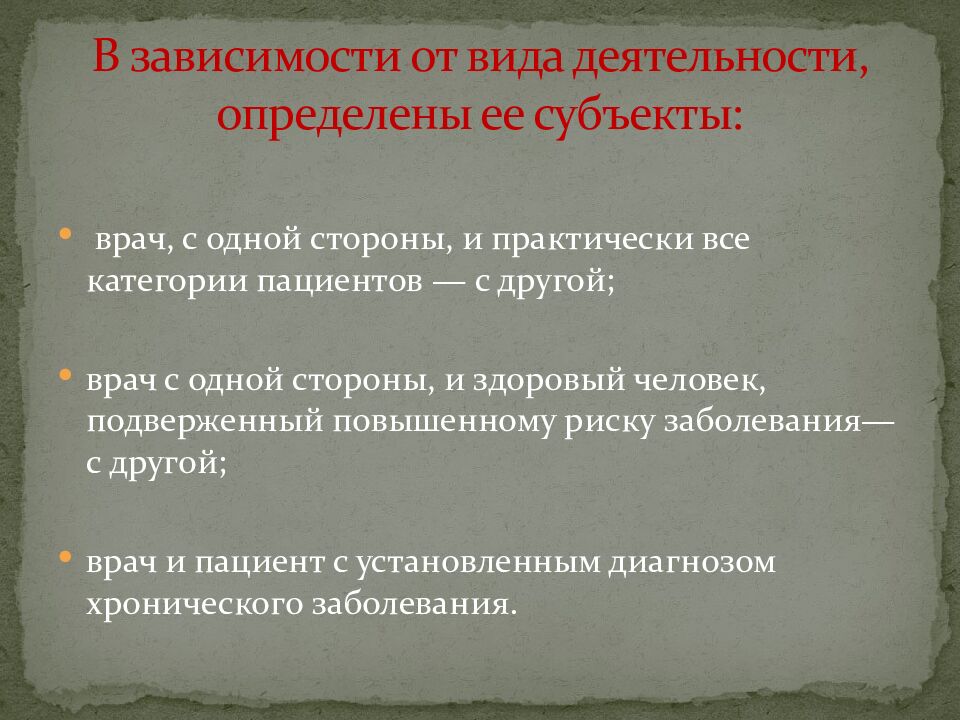 В зависимости от вида деятельности, определены ее субъекты:

• врач, с одной стороны, и практически все категории пациентов — с другой;

• врач с одной стороны, и здоровый человек, подверженный повышенному риску заболевания— с другой;

• врач и пациент с установленным диагнозом хронического заболевания.